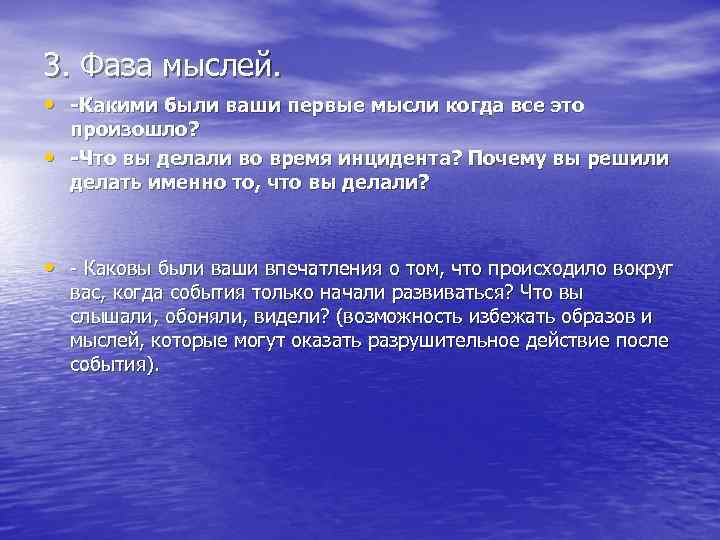 3. Фаза мыслей.

• -Какими были ваши первые мысли когда все это произошло?

• -Что вы делали во время инцидента? Почему вы решили делать именно то, что вы делали?

• - Каковы были ваши впечатления о том, что происходило вокруг вас, когда события только начали развиваться? Что вы слышали, обоняли, видели? (возможность избежать образов и мыслей, которые могут оказать разрушительное действие после события).